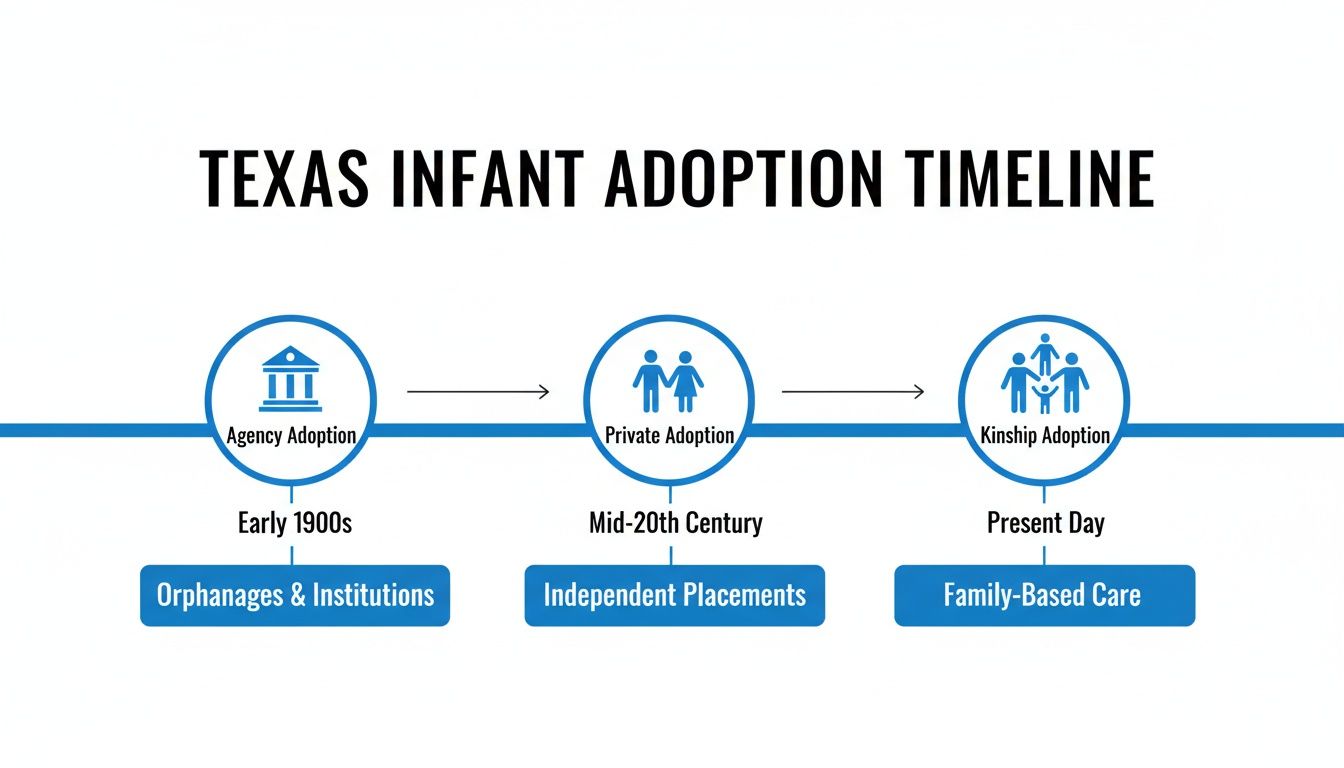 TEXAS INFANT ADOPTION TIMELINE

Agency Adoption

Early 1900s

Orphanages & Institutions

Private Adoption

Mid-20th Century

Independent Placements

Kinship Adoption

Present Day

Family-Based Care